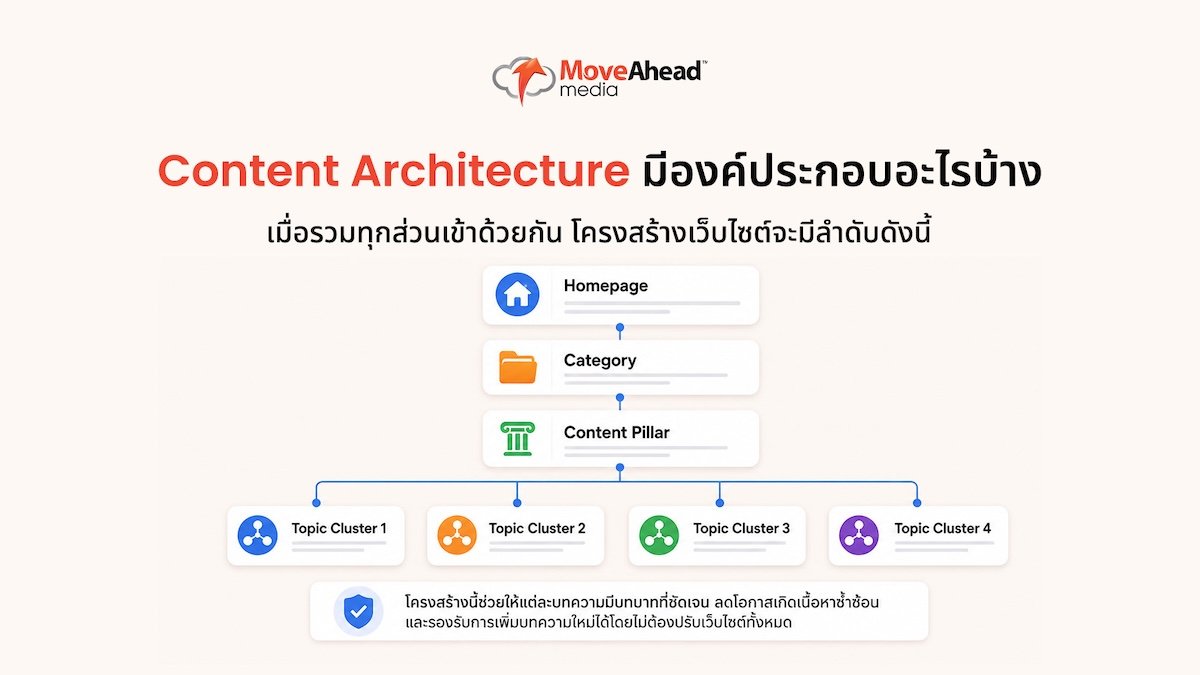 MoveAhead™ media

Content Architecture มีองค์ประกอบอะไรบ้าง

เมื่อรวมทุกส่วนเข้าด้วยกัน โครงสร้างเว็บไซต์จะมีลำดับดังนี้

Homepage

Category

Content Pillar

Topic Cluster 1

Topic Cluster 2

Topic Cluster 3

Topic Cluster 4

โครงสร้างนี้ช่วยให้แต่ละบทความมีบทบาทที่ชัดเจน ลดโอกาสเกิดเนื้อหาซ้ำซ้อน และรองรับการเพิ่มบทความใหม่ได้โดยไม่ต้องปรับเว็บไซต์ทั้งหมด